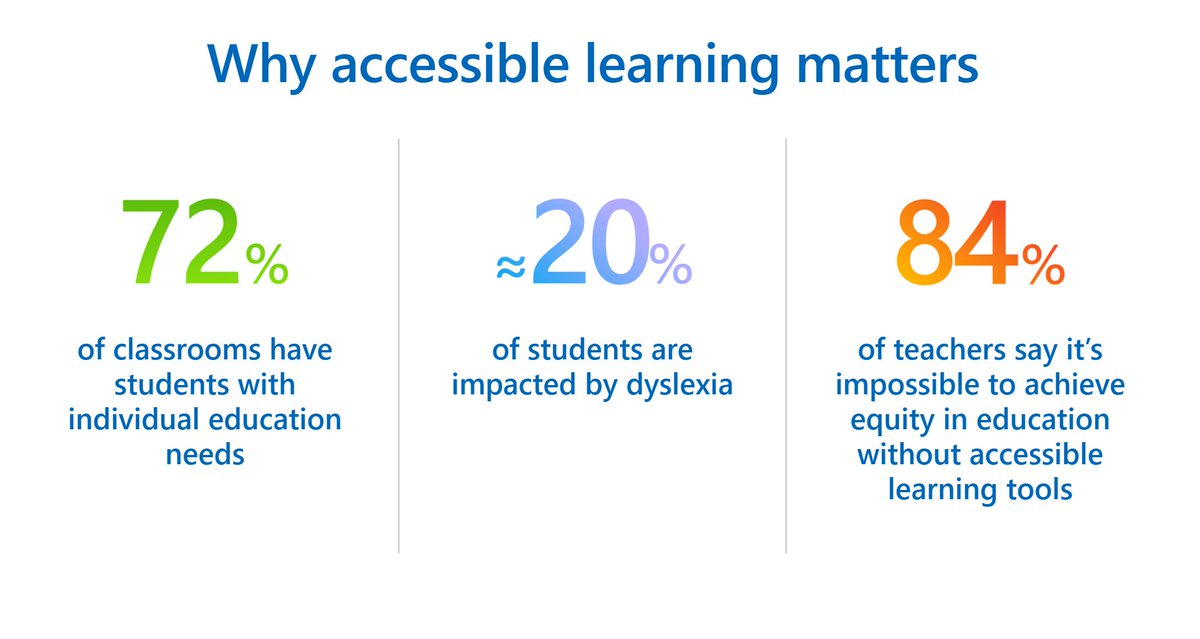 Why accessible learning matters

72%

of classrooms have students with individual education needs

≈20%

of students are impacted by dyslexia

84%

of teachers say it's impossible to achieve equity in education without accessible learning tools